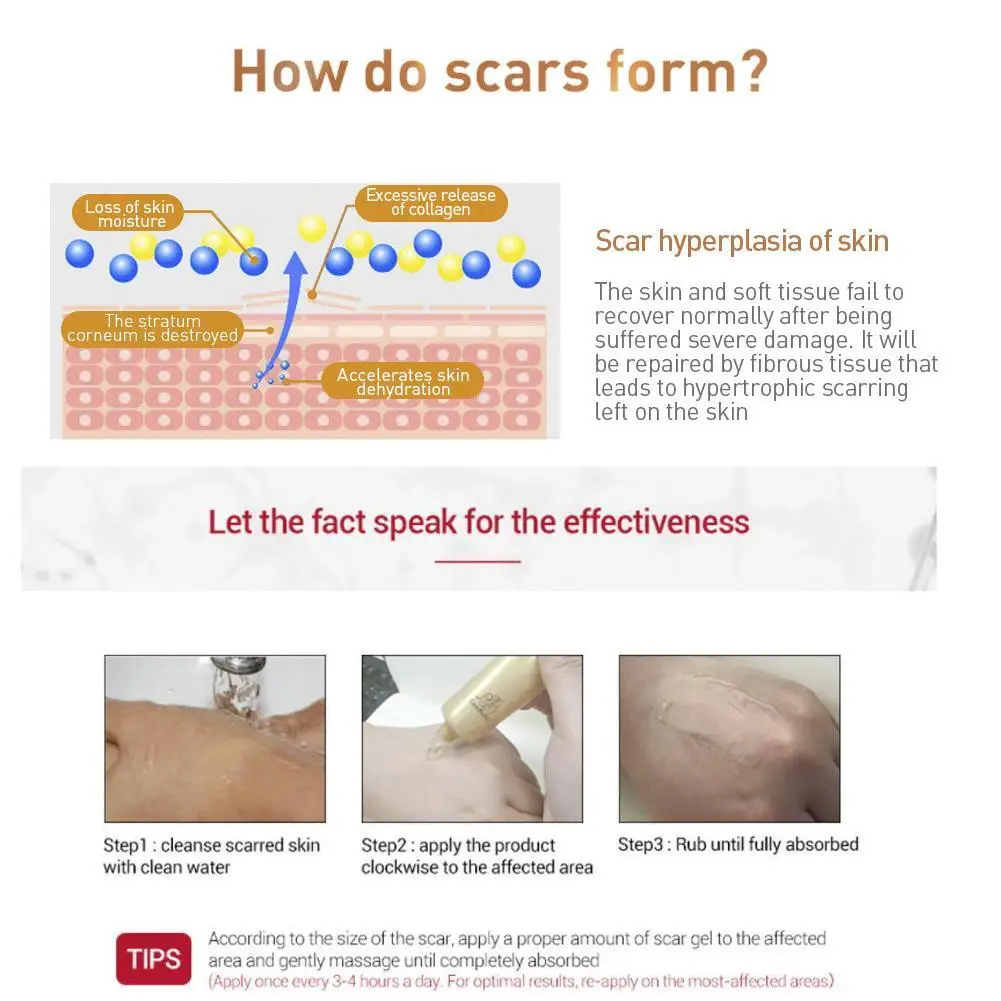 How do scars form?

Loss of skin moisture

Excessive release of collagen

The stratum corneum is destroyed

Accelerates skin dehydration

Scar hyperplasia of skin

The skin and soft tissue fail to recover normally after being suffered severe damage. It will be repaired by fibrous tissue that leads to hypertrophic scarring left on the skin

Let the fact speak for the effectiveness

Step1 : cleanse scarred skin with clean water

Step2 : apply the product clockwise to the affected area

Step3 : Rub until fully absorbed

TIPS

According to the size of the scar, apply a proper amount of scar gel to the affected area and gently massage until completely absorbed
(Apply once every 3-4 hours a day. For optimal results, re-apply on the most-affected areas)